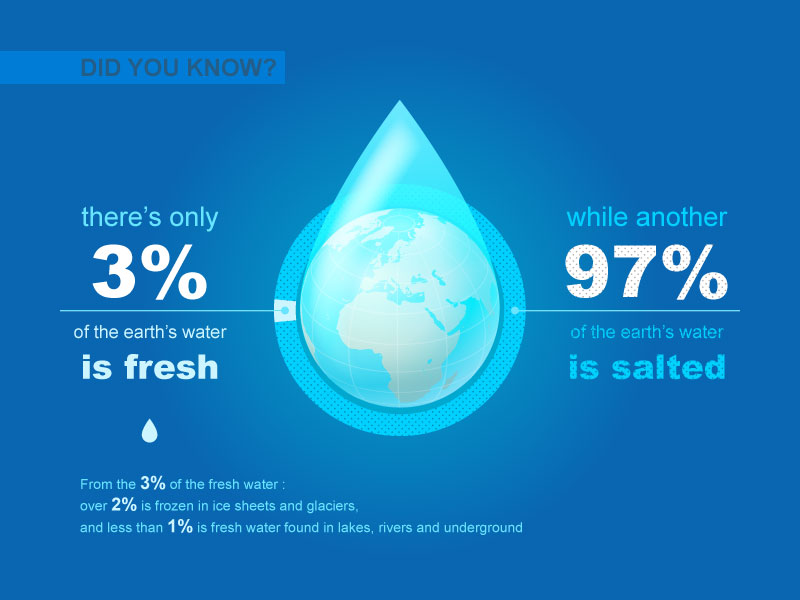 DID YOU KNOW?

there's only
3%
of the earth's water
is fresh

while another
97%
of the earth's water
is salted

From the 3% of the fresh water :
over 2% is frozen in ice sheets and glaciers,
and less than 1% is fresh water found in lakes, rivers and underground